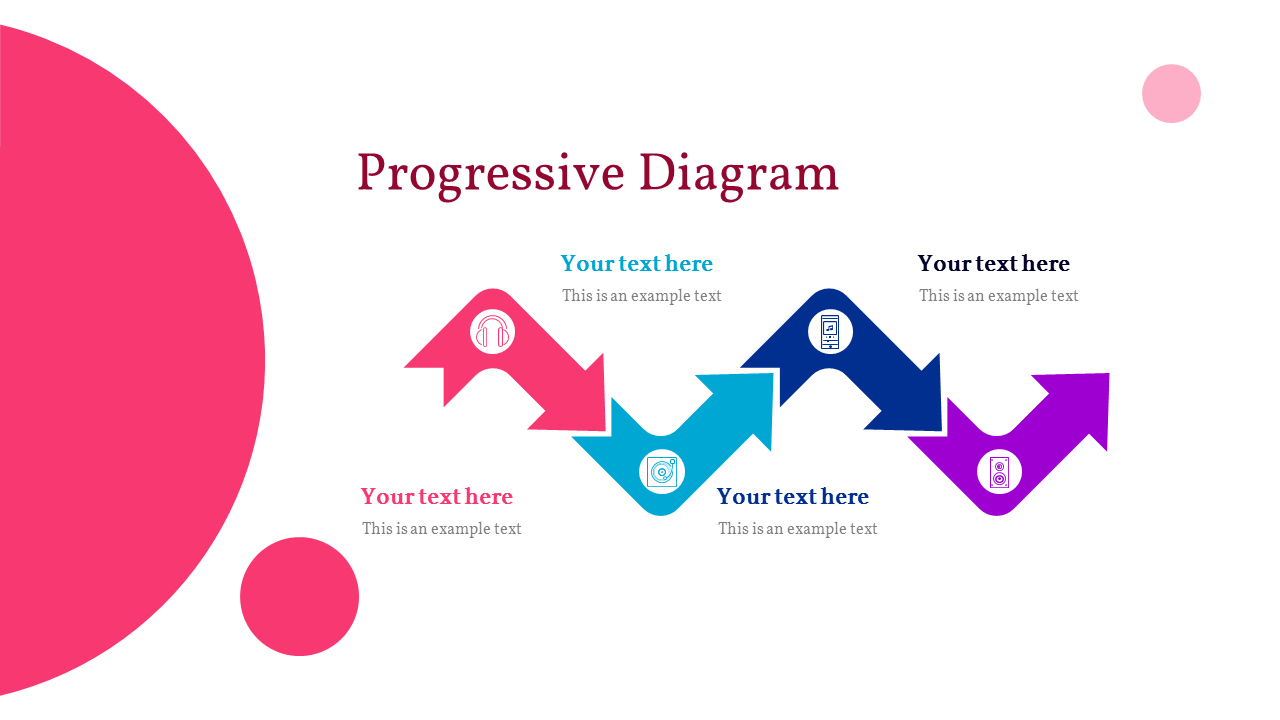 Progressive Diagram

Your text here
This is an example text

Your text here
This is an example text

Your text here
This is an example text

Your text here
This is an example text